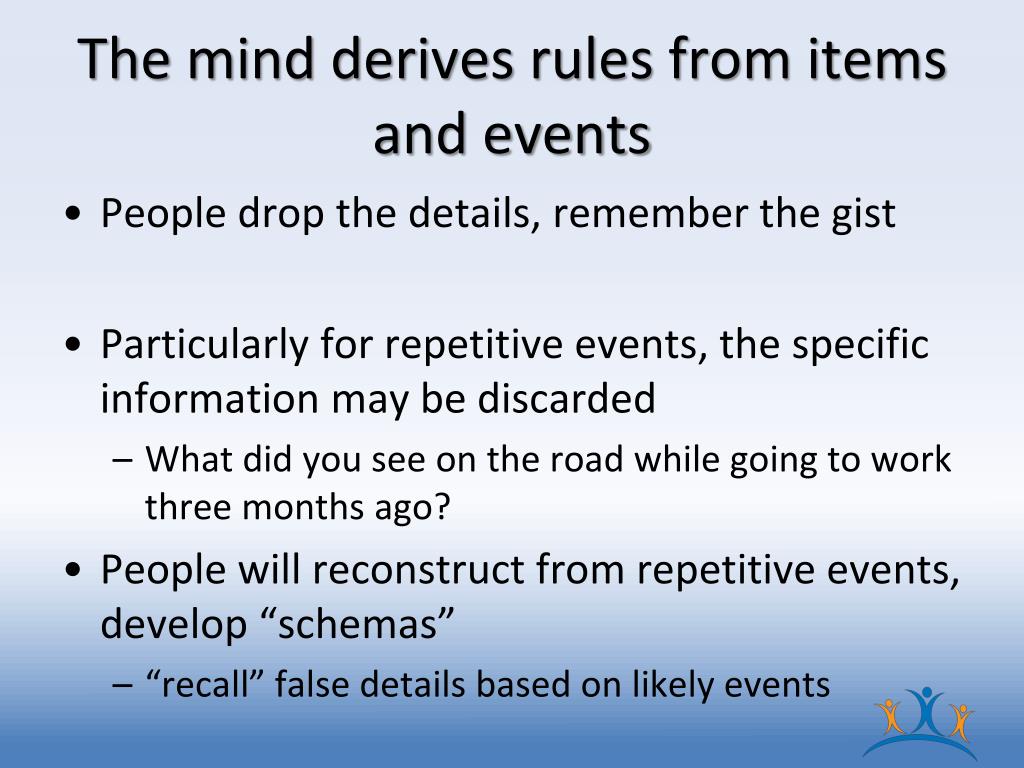 The mind derives rules from items and events

• People drop the details, remember the gist

• Particularly for repetitive events, the specific information may be discarded
– What did you see on the road while going to work three months ago?

• People will reconstruct from repetitive events, develop “schemas”
– “recall” false details based on likely events